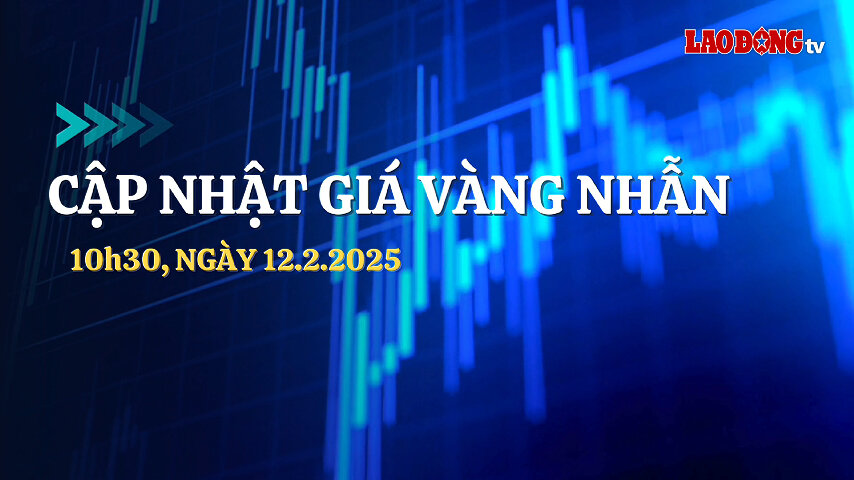 LAO ĐỘNG tv

CẬP NHẬT GIÁ VÀNG NHẪN

10h30, NGÀY 12.2.2025